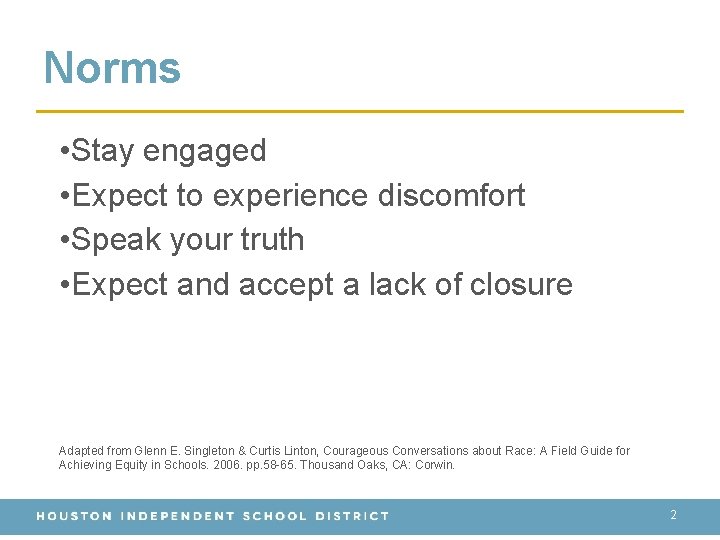 Norms

•Stay engaged
•Expect to experience discomfort
•Speak your truth
•Expect and accept a lack of closure

Adapted from Glenn E. Singleton & Curtis Linton, Courageous Conversations about Race: A Field Guide for Achieving Equity in Schools. 2006. pp.58-65. Thousand Oaks, CA: Corwin.

HOUSTON INDEPENDENT SCHOOL DISTRICT

2